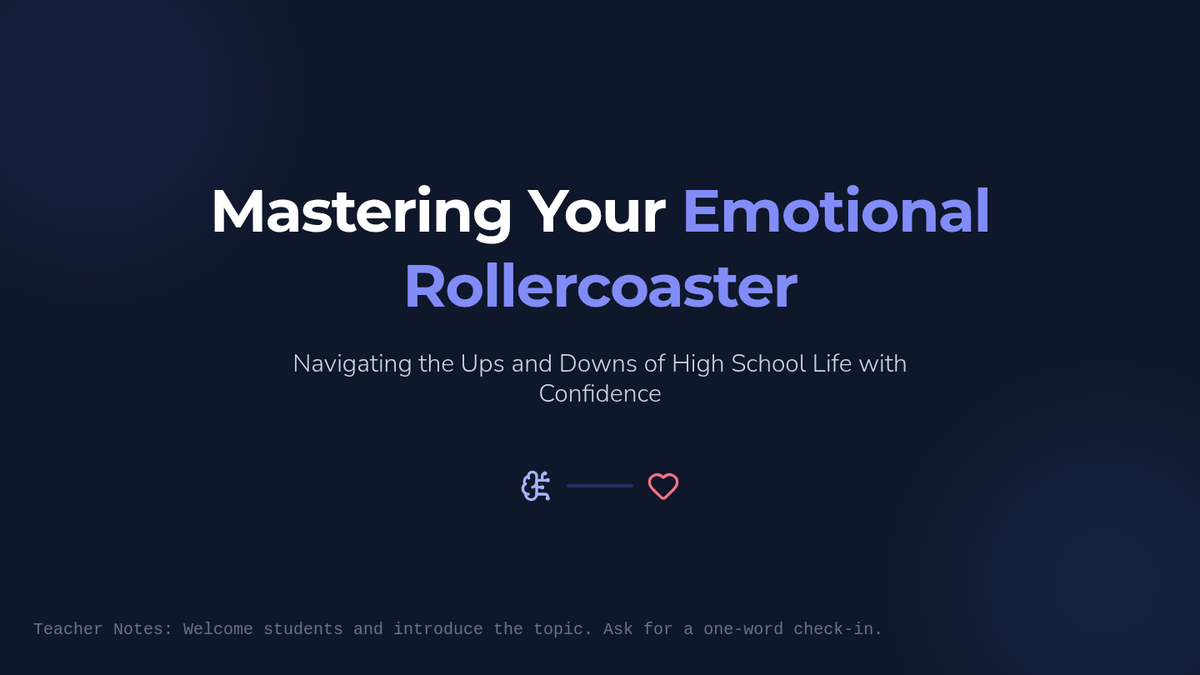 Mastering Your Emotional Rollercoaster

Navigating the Ups and Downs of High School Life with Confidence

Teacher Notes: Welcome students and introduce the topic. Ask for a one-word check-in.